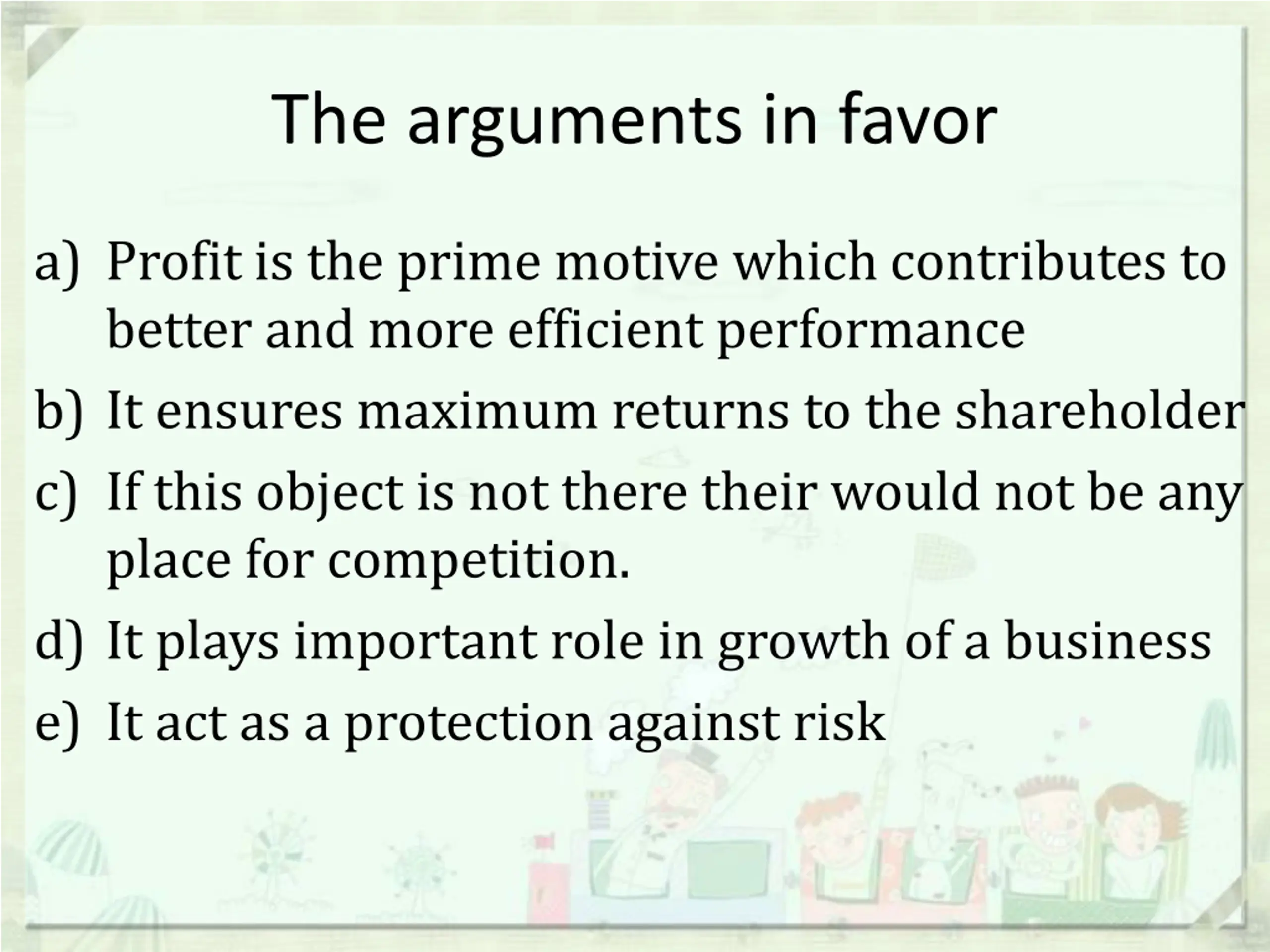 The arguments in favor

a) Profit is the prime motive which contributes to better and more efficient performance
b) It ensures maximum returns to the shareholder
c) If this object is not there their would not be any place for competition.
d) It plays important role in growth of a business
e) It act as a protection against risk